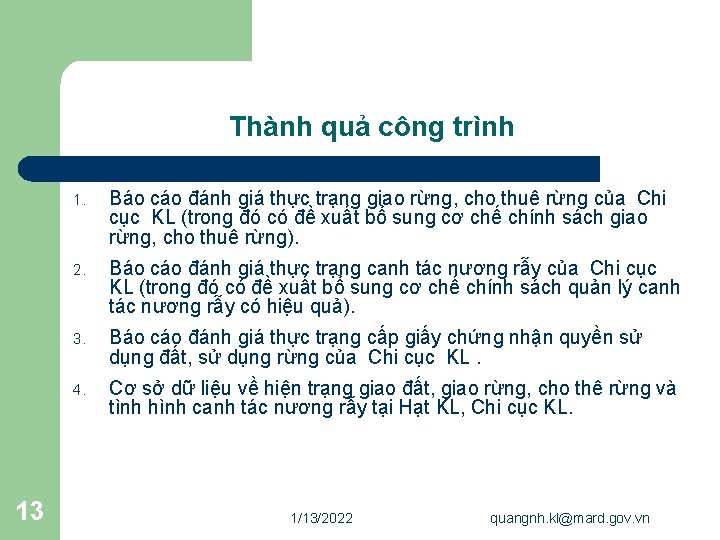 Thành quả công trình

1. Báo cáo đánh giá thực trạng giao rừng, cho thuê rừng của Chi cục KL (trong đó có đề xuất bổ sung cơ chế chính sách giao rừng, cho thuê rừng).

2. Báo cáo đánh giá thực trạng canh tác nương rẫy của Chi cục KL (trong đó có đề xuất bổ sung cơ chế chính sách quản lý canh tác nương rẫy có hiệu quả).

3. Báo cáo đánh giá thực trạng cấp giấy chứng nhận quyền sử dụng đất, sử dụng rừng của Chi cục KL .

4. Cơ sở dữ liệu về hiện trạng giao đất, giao rừng, cho thê rừng và tình hình canh tác nương rẫy tại Hạt KL, Chi cục KL.

13

1/13/2022

quangnh.kl@mard.gov.vn